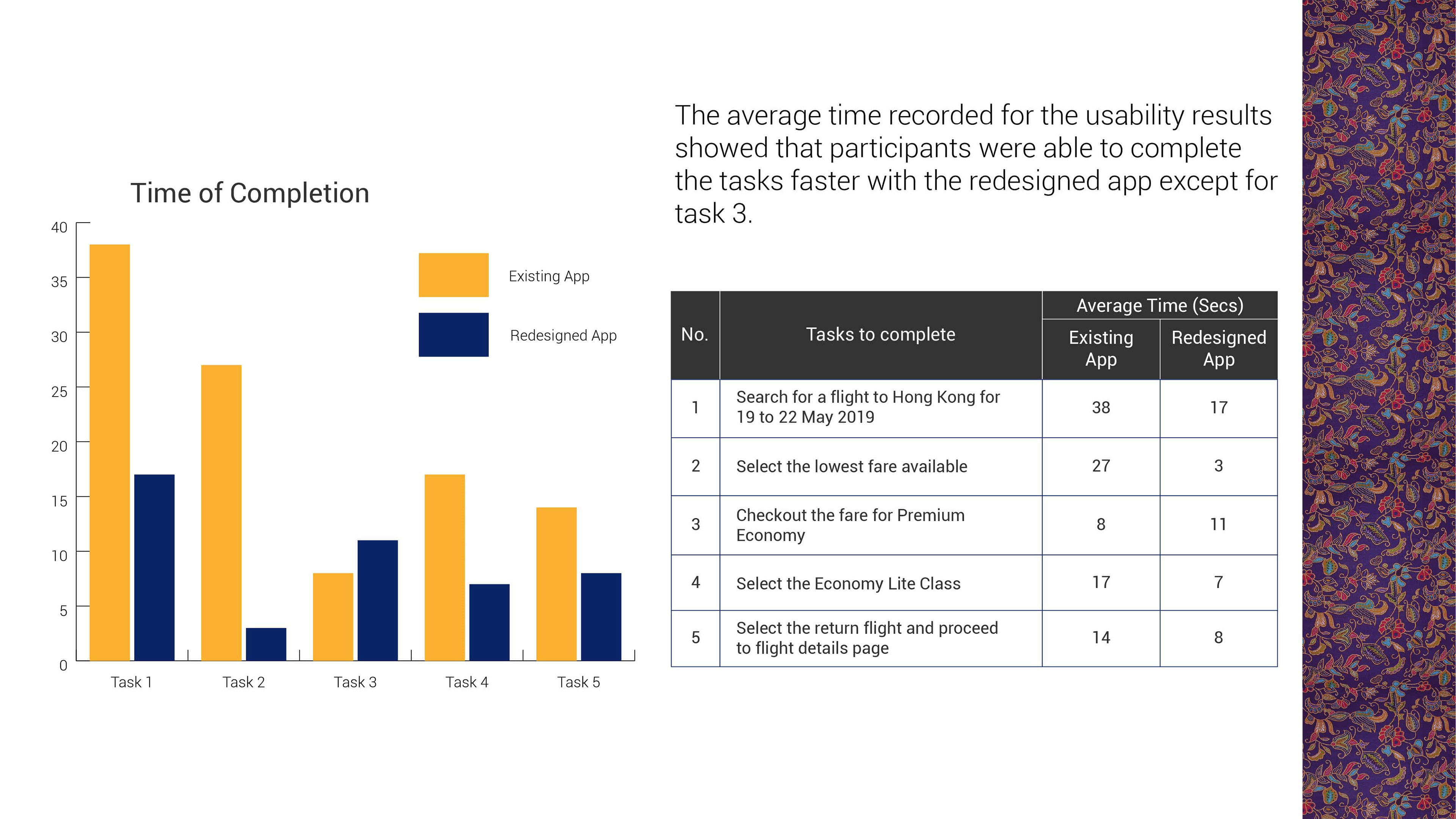 Time of Completion

40
35
30
25
20
15
10
5
0

Existing App
Redesigned App

Task 1
Task 2
Task 3
Task 4
Task 5

The average time recorded for the usability results showed that participants were able to complete the tasks faster with the redesigned app except for task 3.

| No. | Tasks to complete | Average Time (Secs) Existing App | Average Time (Secs) Redesigned App |
|---|---|---|---|
| 1 | Search for a flight to Hong Kong for 19 to 22 May 2019 | 38 | 17 |
| 2 | Select the lowest fare available | 27 | 3 |
| 3 | Checkout the fare for Premium Economy | 8 | 11 |
| 4 | Select the Economy Lite Class | 17 | 7 |
| 5 | Select the return flight and proceed to flight details page | 14 | 8 |